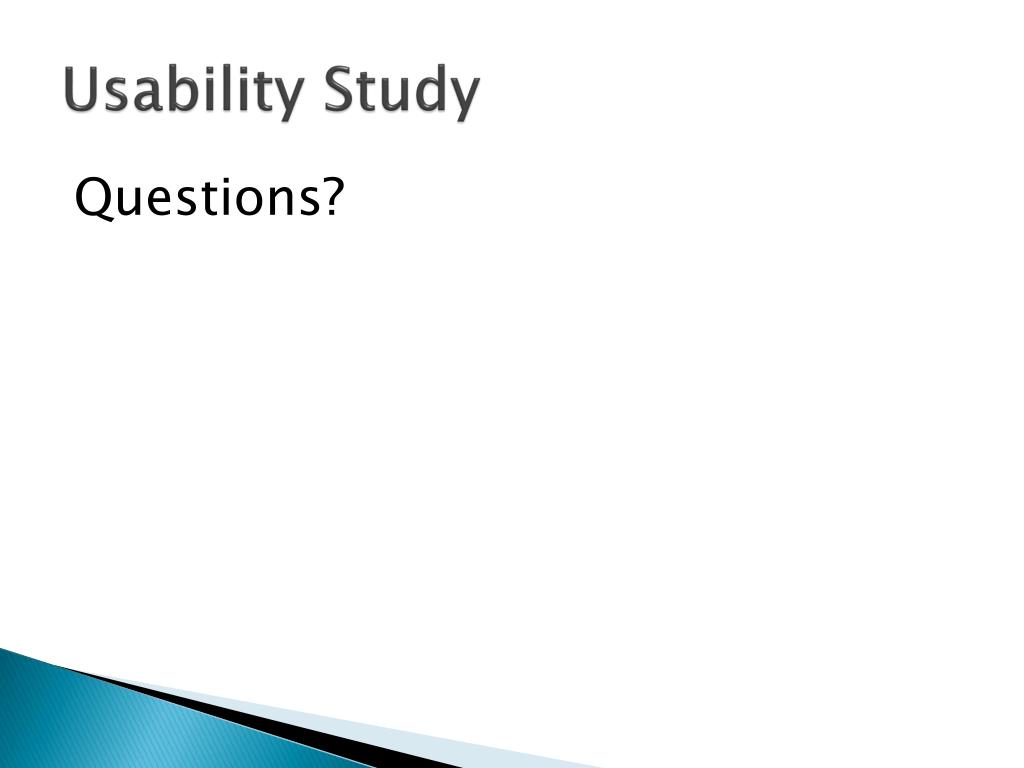 Usability Study

Questions?